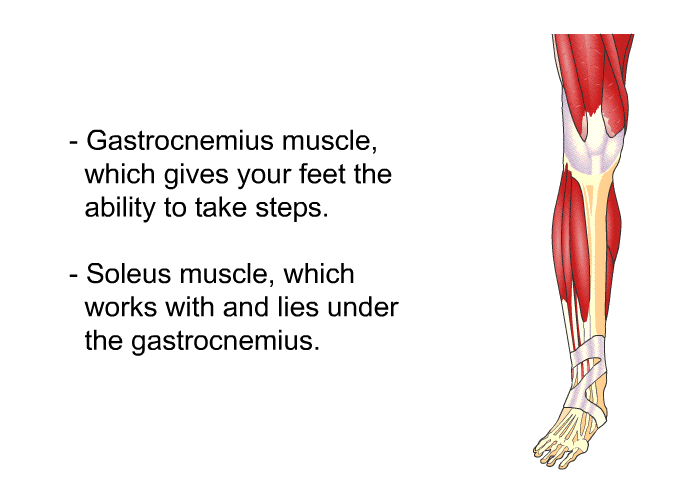 - Gastrocnemius muscle, which gives your feet the ability to take steps.

- Soleus muscle, which works with and lies under the gastrocnemius.